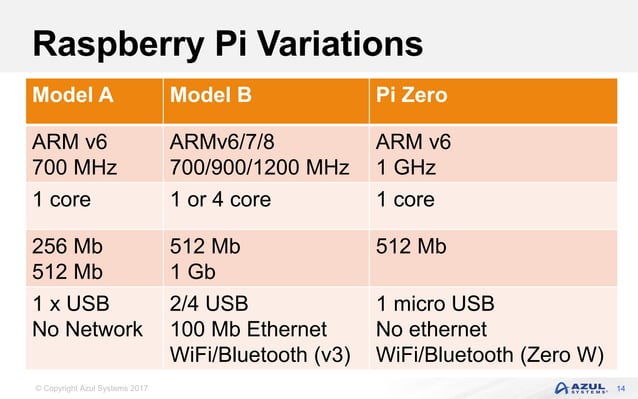 Raspberry Pi Variations

| Model A | Model B | Pi Zero |
|---|---|---|
| ARM v6 700 MHz | ARMv6/7/8 700/900/1200 MHz | ARM v6 1 GHz |
| 1 core | 1 or 4 core | 1 core |
| 256 Mb 512 Mb | 512 Mb 1 Gb | 512 Mb |
| 1 x USB No Network | 2/4 USB 100 Mb Ethernet WiFi/Bluetooth (v3) | 1 micro USB No ethernet WiFi/Bluetooth (Zero W) |

© Copyright Azul Systems 2017

AZUL SYSTEMS 14